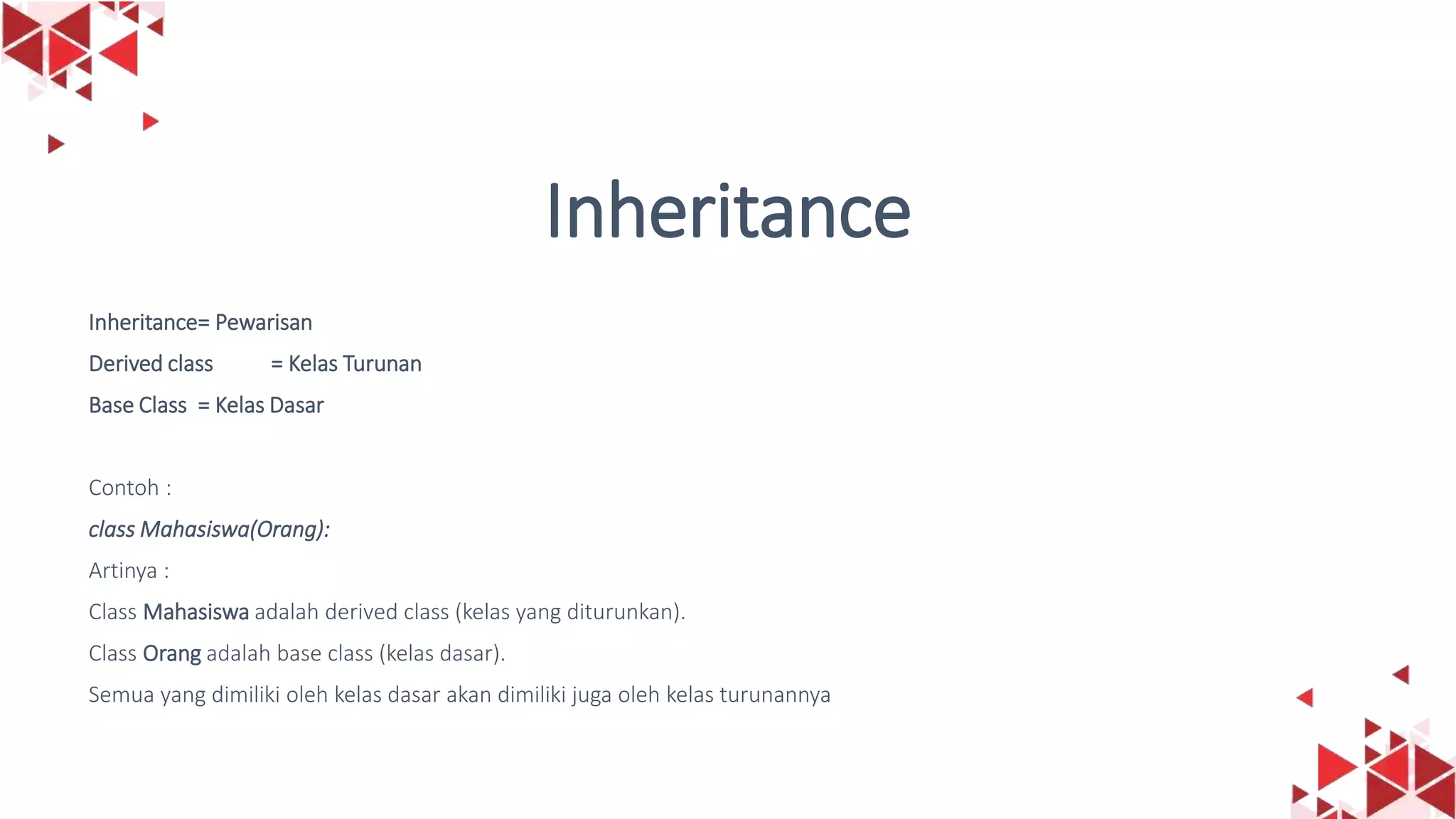 Inheritance

Inheritance= Pewarisan

Derived class = Kelas Turunan

Base Class = Kelas Dasar

Contoh :

class Mahasiswa(Orang):

Artinya :

Class Mahasiswa adalah derived class (kelas yang diturunkan).

Class Orang adalah base class (kelas dasar).

Semua yang dimiliki oleh kelas dasar akan dimiliki juga oleh kelas turunannya